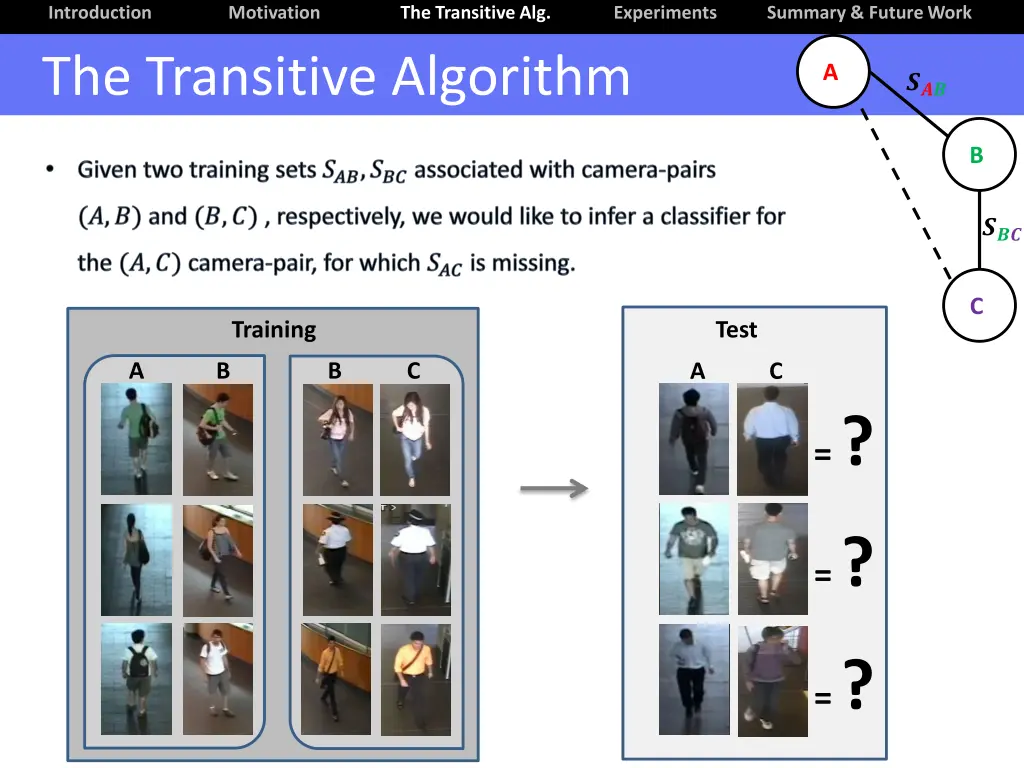 Introduction Motivation The Transitive Alg. Experiments Summary & Future Work

The Transitive Algorithm

A

$S_{AB}$

B

$S_{BC}$

C

• Given two training sets $S_{AB}, S_{BC}$ associated with camera-pairs $(A, B)$ and $(B, C)$ , respectively, we would like to infer a classifier for the $(A, C)$ camera-pair, for which $S_{AC}$ is missing.

Training

A B

B C

Test

A C

= ?

= ?

= ?